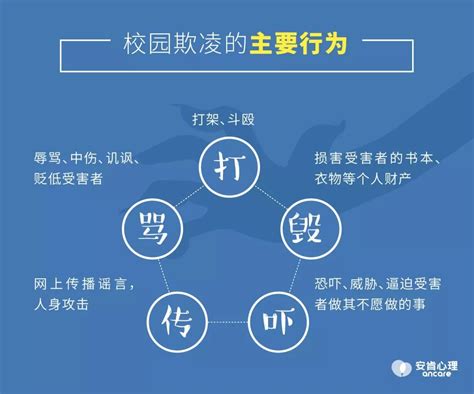 校园欺凌的主要行为

打架、斗殴

打

辱骂、中伤、讥讽、贬低受害者

骂

损害受害者的书本、衣物等个人财产

毁

网上传播谣言，人身攻击

传

恐吓、威胁、逼迫受害者做其不愿做的事

吓

安肯心理
ancare